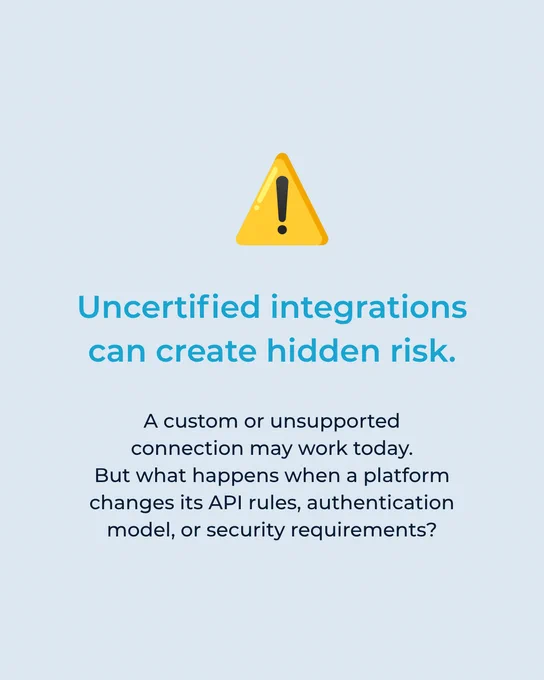 Uncertified integrations can create hidden risk.

A custom or unsupported connection may work today. But what happens when a platform changes its API rules, authentication model, or security requirements?